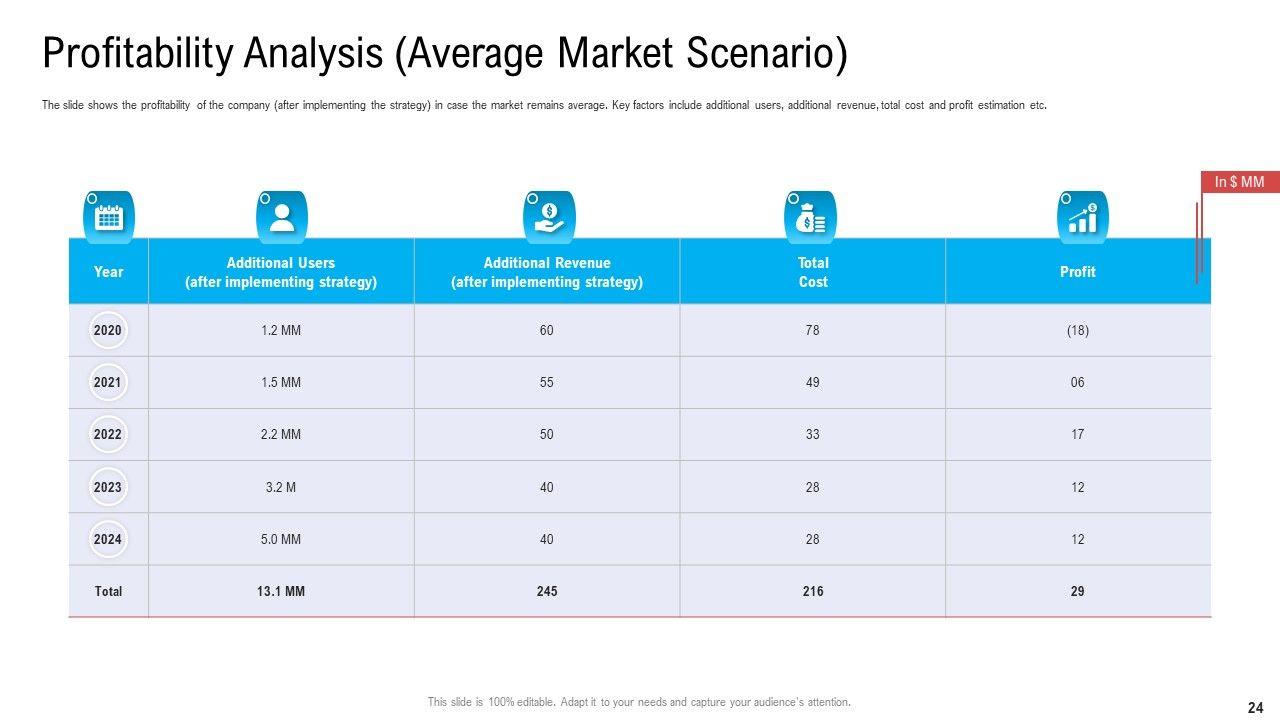 Profitability Analysis (Average Market Scenario)

The slide shows the profitability of the company (after implementing the strategy) in case the market remains average. Key factors include additional users, additional revenue, total cost and profit estimation etc.

In $ MM

| Year | Additional Users (after implementing strategy) | Additional Revenue (after implementing strategy) | Total Cost | Profit |
|---|---|---|---|---|
| 2020 | 1.2 MM | 60 | 78 | (18) |
| 2021 | 1.5 MM | 55 | 49 | 06 |
| 2022 | 2.2 MM | 50 | 33 | 17 |
| 2023 | 3.2 M | 40 | 28 | 12 |
| 2024 | 5.0 MM | 40 | 28 | 12 |
| Total | 13.1 MM | 245 | 216 | 29 |

This slide is 100% editable. Adapt it to your needs and capture your audience's attention.

24